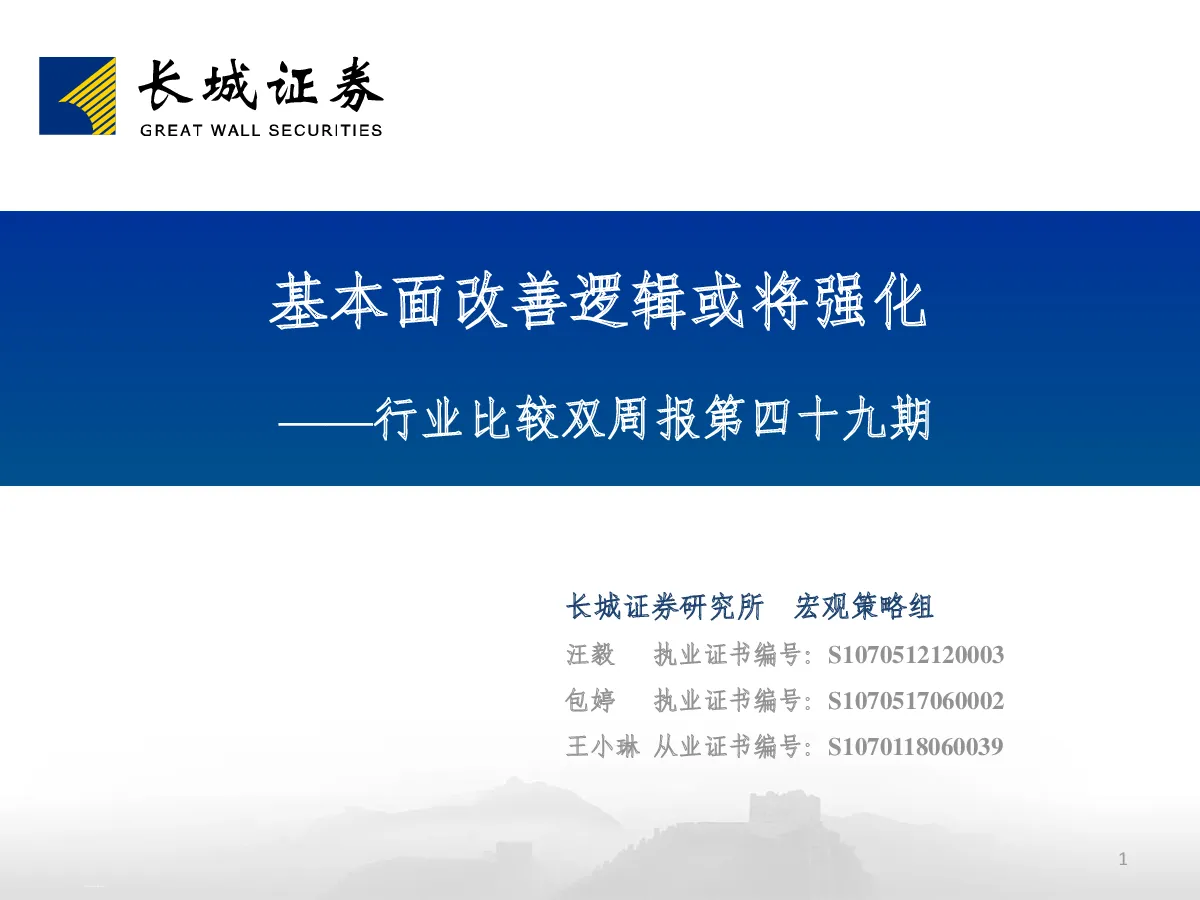 长城证券
GREAT WALL SECURITIES

基本面改善逻辑或将强化

——行业比较双周报第四十九期

长城证券研究所　宏观策略组

汪毅　执业证书编号：S1070512120003

包婷　执业证书编号：S1070517060002

王小琳 从业证书编号：S1070118060039

1